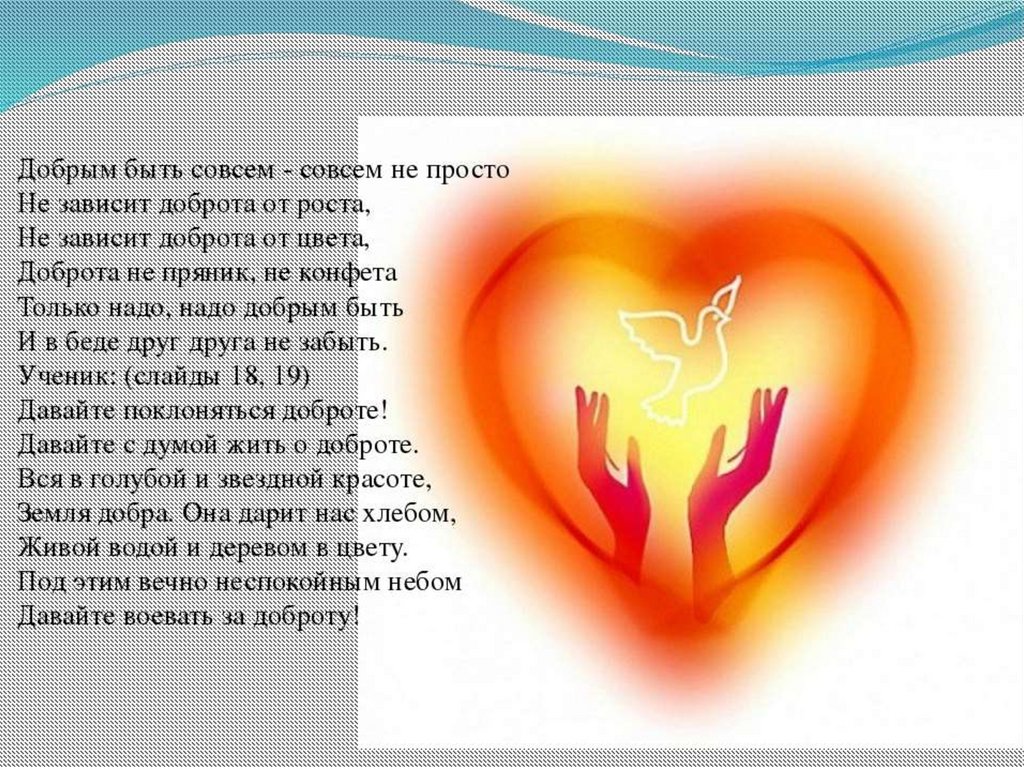 Добрым быть совсем - совсем не просто
Не зависит доброта от роста,
Не зависит доброта от цвета,
Доброта не пряник, не конфета
Только надо, надо добрым быть
И в беде друг друга не забыть.
Ученик: (слайды 18, 19)
Давайте поклоняться доброте!
Давайте с думой жить о доброте.
Вся в голубой и звездной красоте,
Земля добра. Она дарит нас хлебом,
Живой водой и деревом в цвету.
Под этим вечно неспокойным небом
Давайте воевать за доброту!